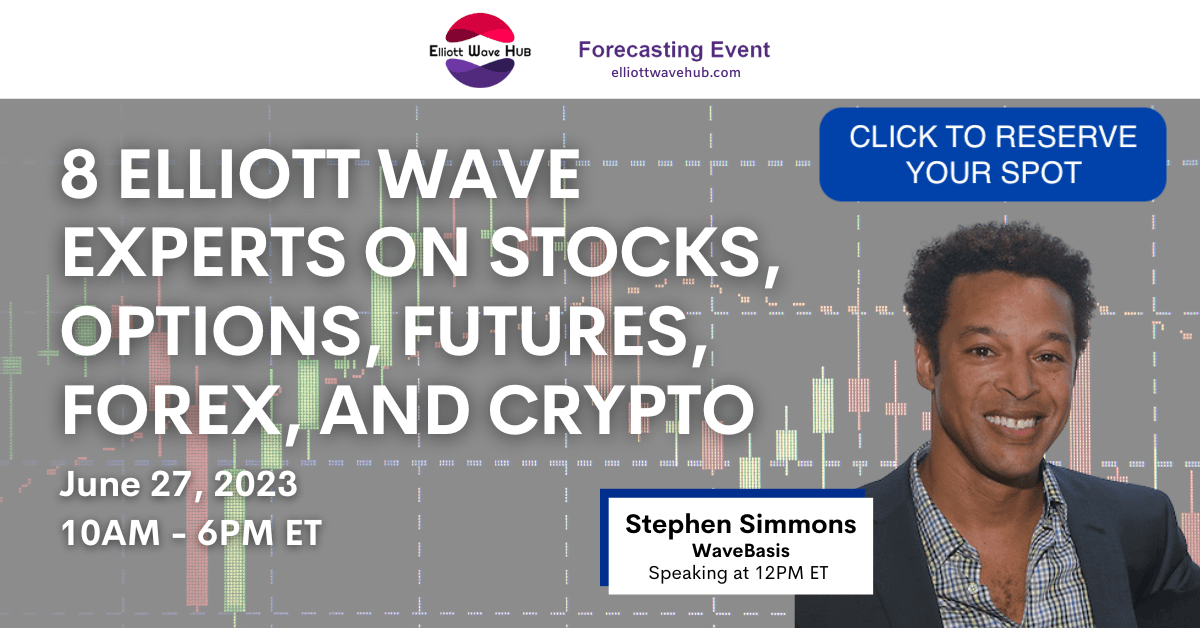 Elliott Wave HUB

Forecasting Event
elliottwavehub.com

CLICK TO RESERVE YOUR SPOT

8 ELLIOTT WAVE EXPERTS ON STOCKS, OPTIONS, FUTURES, FOREX, AND CRYPTO

June 27, 2023
10AM - 6PM ET

Stephen Simmons
WaveBasis
Speaking at 12PM ET